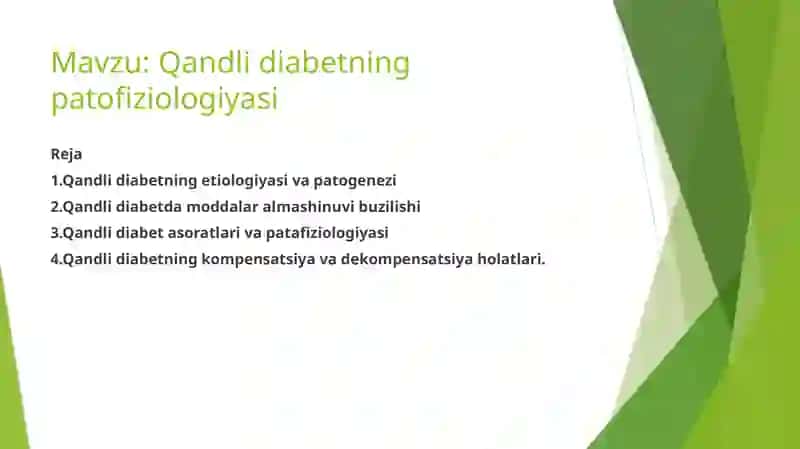 Mavzu: Qandli diabetning patofiziologiyasi

Reja

1.Qandli diabetning etiologiyasi va patogenezi

2.Qandli diabetda moddalar almashinuvi buzilishi

3.Qandli diabet asoratlari va patafiziologiyasi

4.Qandli diabetning kompensatsiya va dekompensatsiya holatlari.